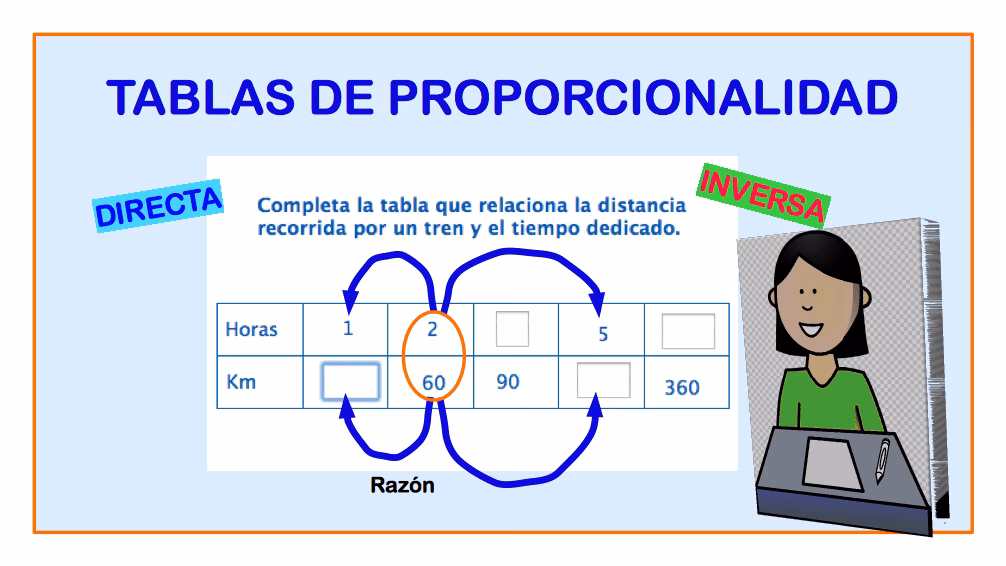 TABLAS DE PROPORCIONALIDAD

DIRECTA

INVERSA

Completa la tabla que relaciona la distancia recorrida por un tren y el tiempo dedicado.

| Horas | 1 | 2 | | 5 | |
|---|---|---|---|---|---|
| Km | | 60 | 90 | | 360 |

Razón